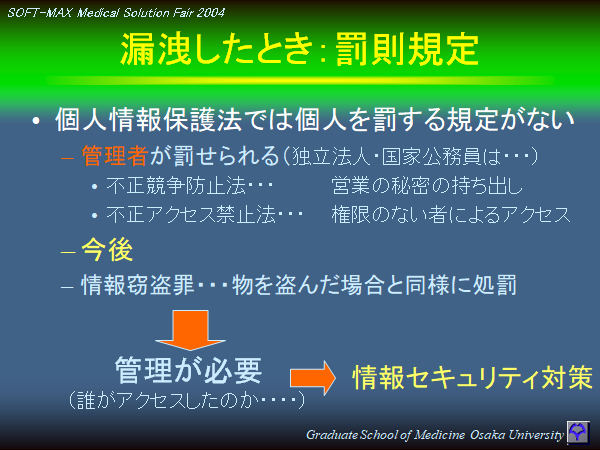 SOFT-MAX Medical Solution Fair 2004

漏洩したとき：罰則規定

• 個人情報保護法では個人を罰する規定がない
– 管理者が罰せられる（独立法人・国家公務員は・・・）
• 不正競争防止法・・・ 営業の秘密の持ち出し
• 不正アクセス禁止法・・・ 権限のない者によるアクセス
– 今後
– 情報窃盗罪・・・物を盗んだ場合と同様に処罰

管理が必要
（誰がアクセスしたのか・・・・）

情報セキュリティ対策

Graduate School of Medicine Osaka University